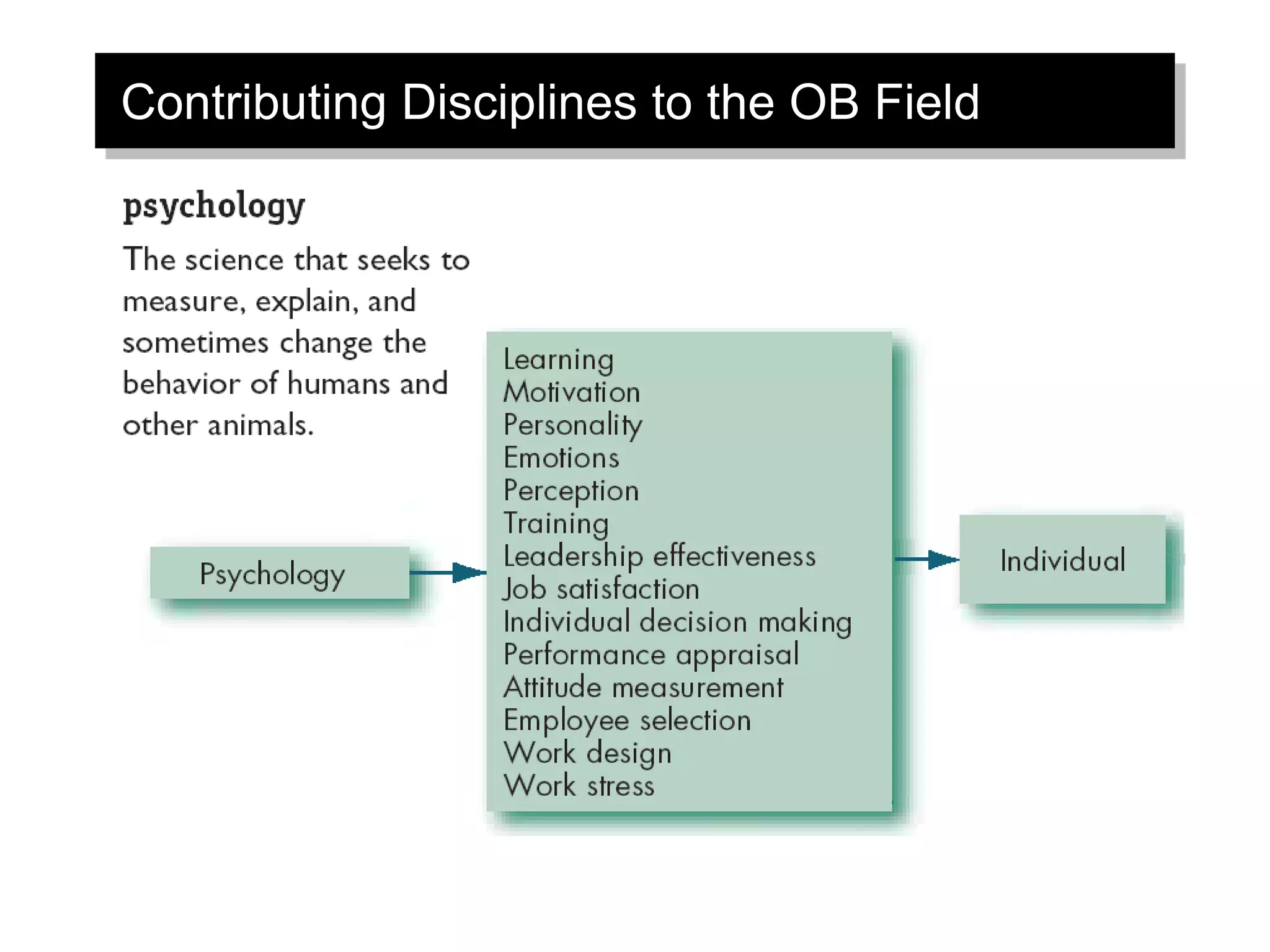 Contributing Disciplines to the OB Field

psychology

The science that seeks to measure, explain, and sometimes change the behavior of humans and other animals.

Psychology

Learning
Motivation
Personality
Emotions
Perception
Training
Leadership effectiveness
Job satisfaction
Individual decision making
Performance appraisal
Attitude measurement
Employee selection
Work design
Work stress

Individual